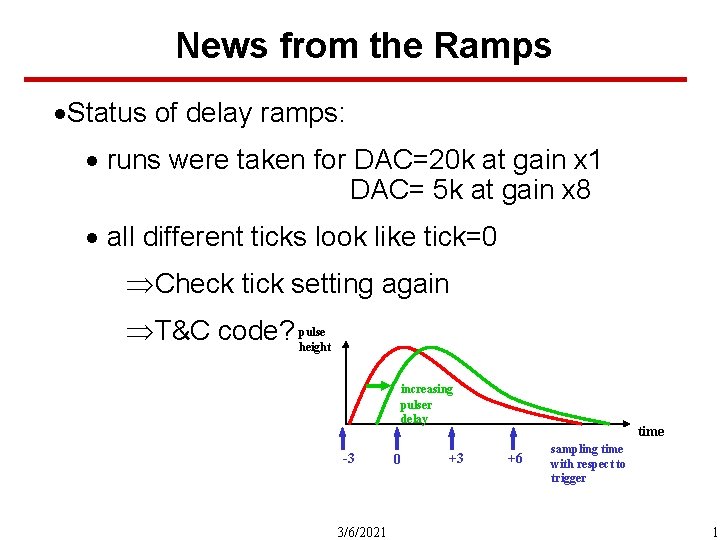 News from the Ramps

•Status of delay ramps:

• runs were taken for DAC=20k at gain x1
DAC= 5k at gain x8

• all different ticks look like tick=0

⇒Check tick setting again

⇒T&C code?

pulse height

increasing pulser delay

time

-3

0

+3

+6

sampling time with respect to trigger

3/6/2021

1